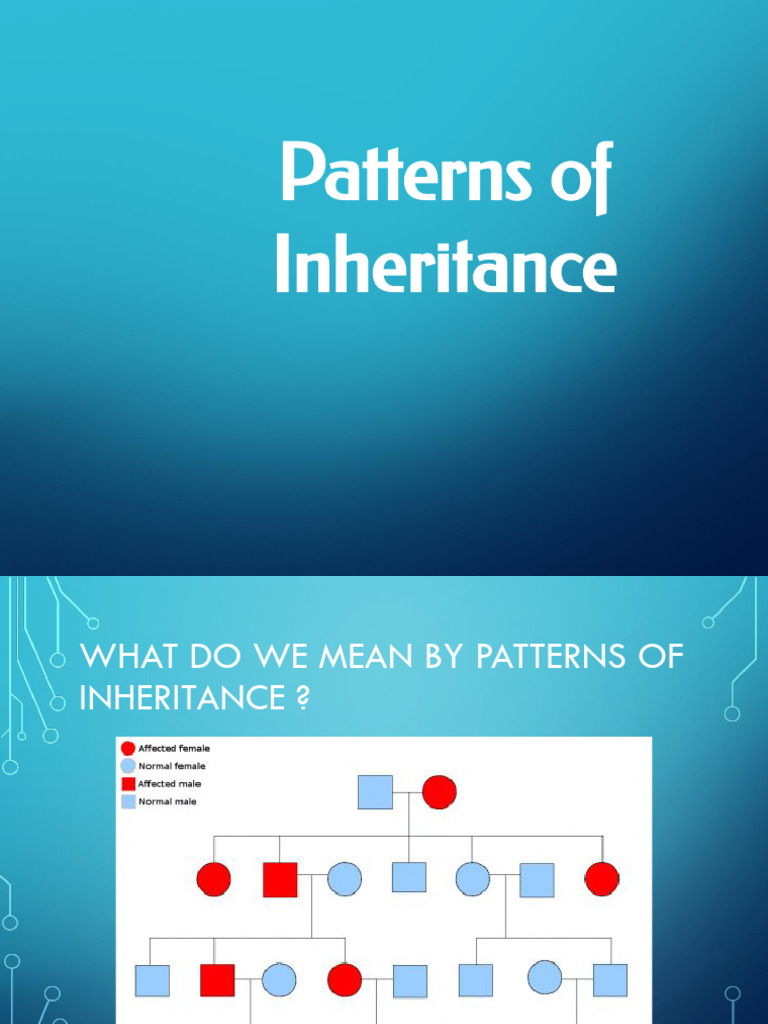 Patterns of Inheritance

WHAT DO WE MEAN BY PATTERNS OF INHERITANCE ?

Affected female
Normal female
Affected male
Normal male